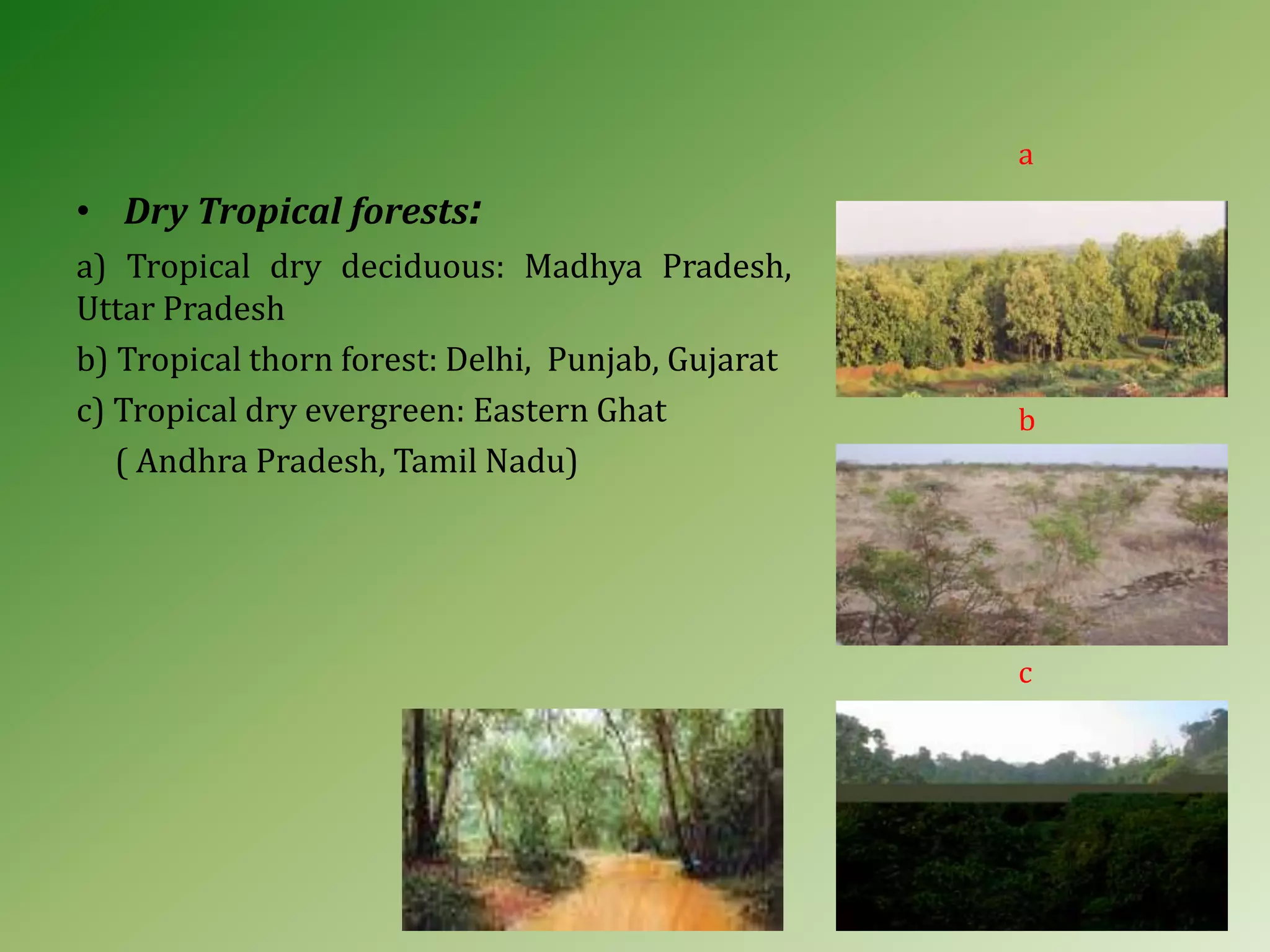 • Dry Tropical forests:

a) Tropical dry deciduous: Madhya Pradesh, Uttar Pradesh

b) Tropical thorn forest: Delhi, Punjab, Gujarat

c) Tropical dry evergreen: Eastern Ghat ( Andhra Pradesh, Tamil Nadu)

a

b

c